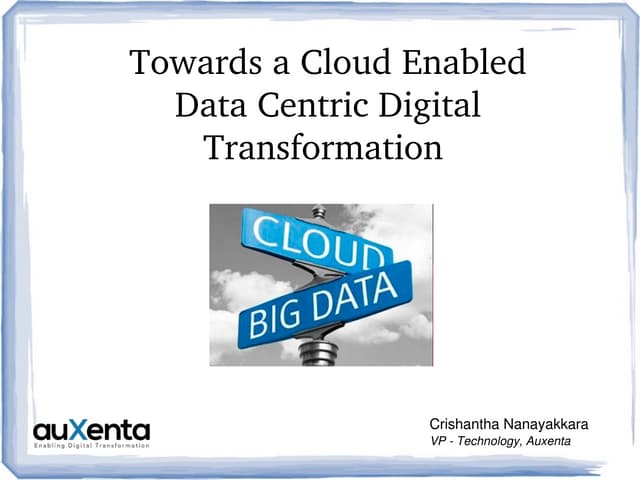 Towards a Cloud Enabled Data Centric Digital Transformation

CLOUD
BIG DATA

auXenta
Enabling Digital Transformation

Crishantha Nanayakkara
VP - Technology, Auxenta